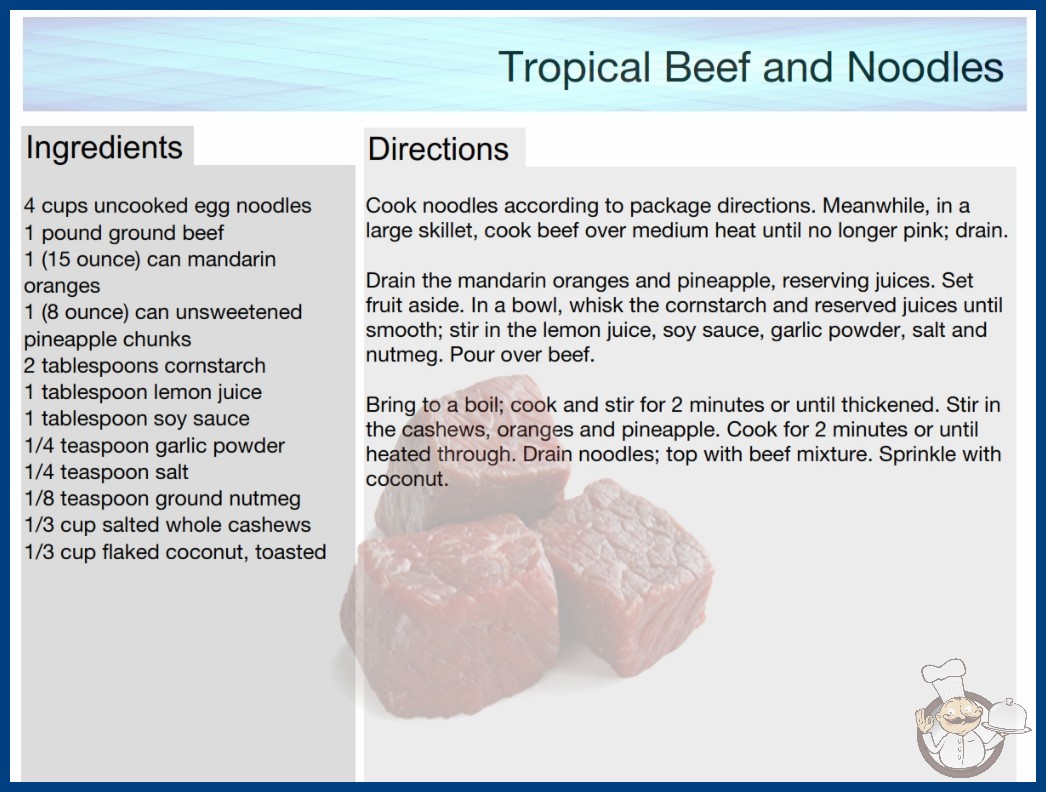 Tropical Beef and Noodles

Ingredients

4 cups uncooked egg noodles
1 pound ground beef
1 (15 ounce) can mandarin oranges
1 (8 ounce) can unsweetened pineapple chunks
2 tablespoons cornstarch
1 tablespoon lemon juice
1 tablespoon soy sauce
1/4 teaspoon garlic powder
1/4 teaspoon salt
1/8 teaspoon ground nutmeg
1/3 cup salted whole cashews
1/3 cup flaked coconut, toasted

Directions

Cook noodles according to package directions. Meanwhile, in a large skillet, cook beef over medium heat until no longer pink; drain.

Drain the mandarin oranges and pineapple, reserving juices. Set fruit aside. In a bowl, whisk the cornstarch and reserved juices until smooth; stir in the lemon juice, soy sauce, garlic powder, salt and nutmeg. Pour over beef.

Bring to a boil; cook and stir for 2 minutes or until thickened. Stir in the cashews, oranges and pineapple. Cook for 2 minutes or until heated through. Drain noodles; top with beef mixture. Sprinkle with coconut.